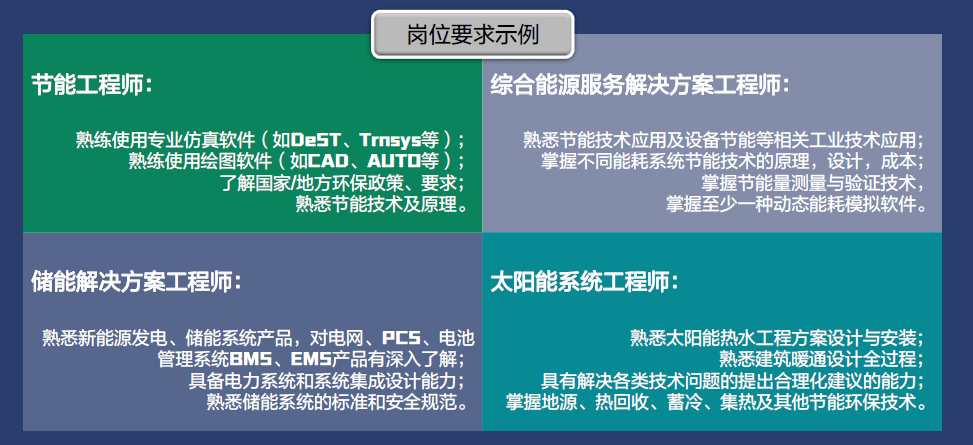 岗位要求示例

节能工程师：

熟练使用专业仿真软件（如DeST、Trnsys等）；
熟练使用绘图软件（如CAD、AUTO等）；
了解国家/地方环保政策、要求；
熟悉节能技术及原理。

综合能源服务解决方案工程师：

熟悉节能技术应用及设备节能等相关工业技术应用；
掌握不同能耗系统节能技术的原理，设计，成本；
掌握节能量测量与验证技术，
掌握至少一种动态能耗模拟软件。

储能解决方案工程师：

熟悉新能源发电、储能系统产品，对电网、PCS、电池管理系统BMS、EMS产品有深入了解；
具备电力系统和系统集成设计能力；
熟悉储能系统的标准和安全规范。

太阳能系统工程师：

熟悉太阳能热水工程方案设计与安装；
熟悉建筑暖通设计全过程；
具有解决各类技术问题的提出合理化建议的能力；
掌握地源、热回收、蓄冷、集热及其他节能环保技术。